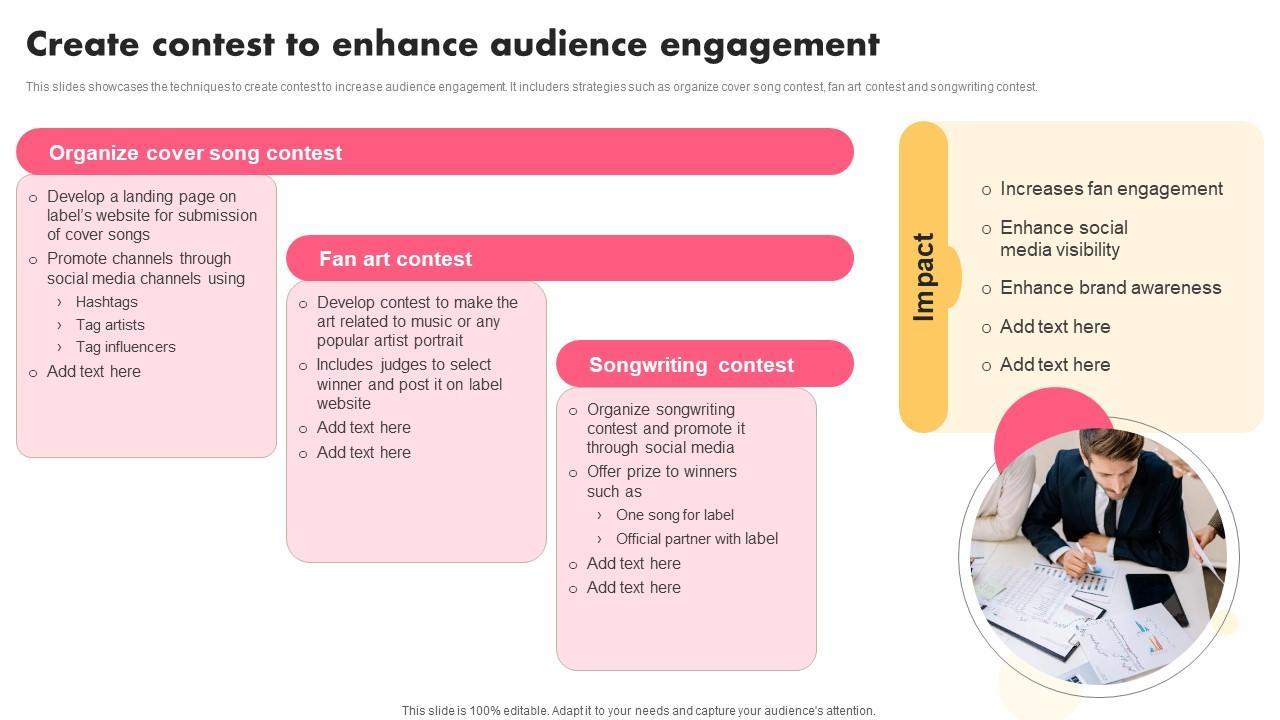 Create contest to enhance audience engagement

This slides showcases the techniques to create contest to increase audience engagement. It includers strategies such as organize cover song contest, fan art contest and songwriting contest.

Organize cover song contest

o Develop a landing page on label's website for submission of cover songs
o Promote channels through social media channels using
› Hashtags
› Tag artists
› Tag influencers
o Add text here

Fan art contest

o Develop contest to make the art related to music or any popular artist portrait
o Includes judges to select winner and post it on label website
o Add text here
o Add text here

Songwriting contest

o Organize songwriting contest and promote it through social media
o Offer prize to winners such as
› One song for label
› Official partner with label
o Add text here
o Add text here

Impact

o Increases fan engagement
o Enhance social media visibility
o Enhance brand awareness
o Add text here
o Add text here

This slide is 100% editable. Adapt it to your needs and capture your audience's attention.